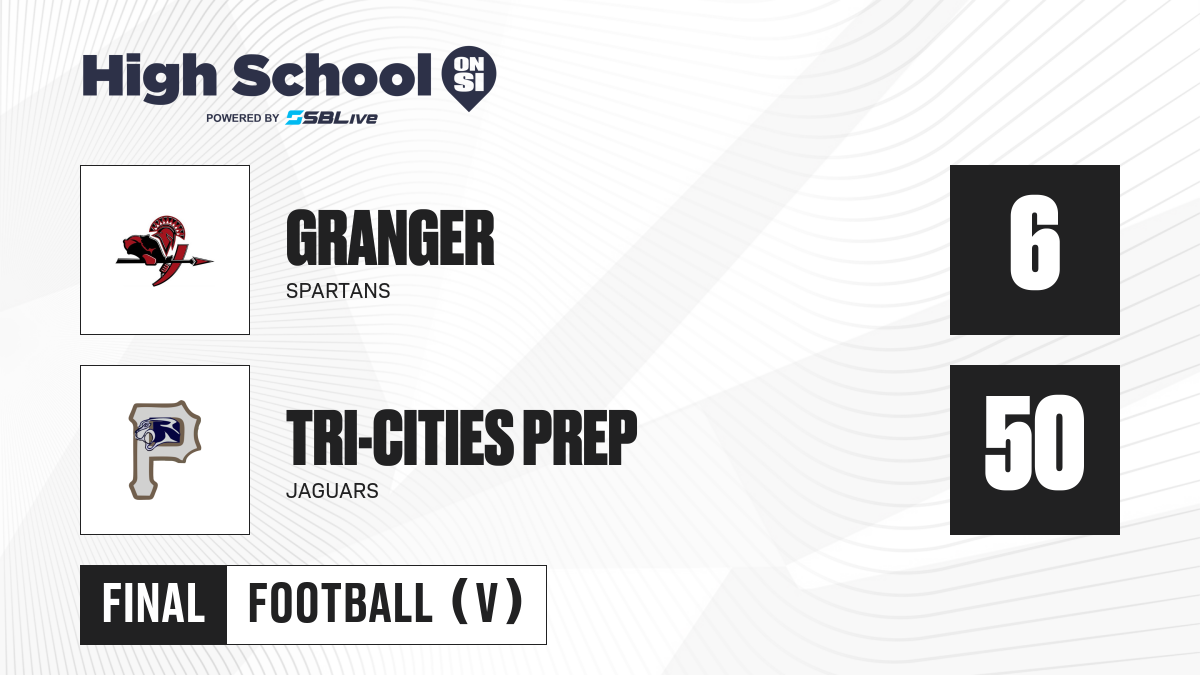 High School ON SI
POWERED BY SBLive

GRANGER
SPARTANS

6

TRI-CITIES PREP
JAGUARS

50

FINAL
FOOTBALL (V)